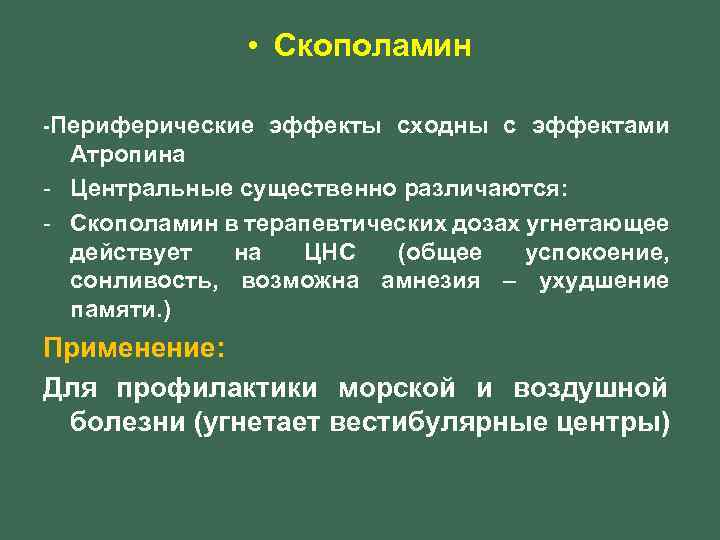 • Скополамин

-Периферические эффекты сходны с эффектами Атропина
- Центральные существенно различаются:
- Скополамин в терапевтических дозах угнетающее действует на ЦНС (общее успокоение, сонливость, возможна амнезия – ухудшение памяти.)

Применение:

Для профилактики морской и воздушной болезни (угнетает вестибулярные центры)